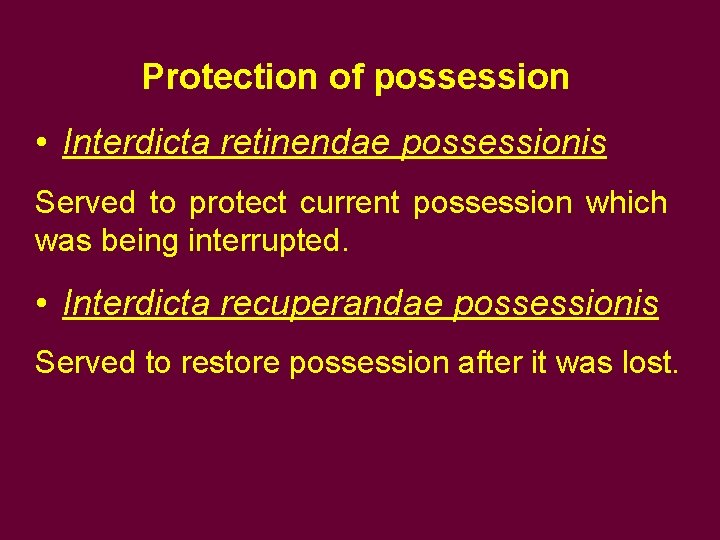 Protection of possession

• Interdicta retinendae possessionis

Served to protect current possession which was being interrupted.

• Interdicta recuperandae possessionis

Served to restore possession after it was lost.